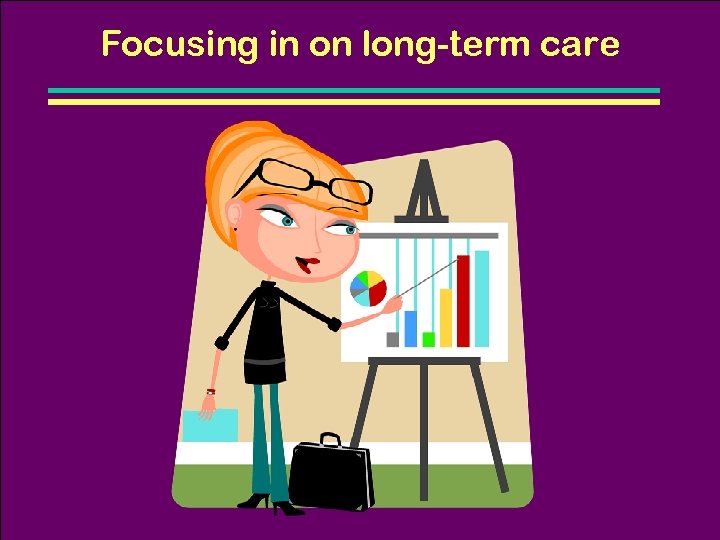 Focusing in on long-term care